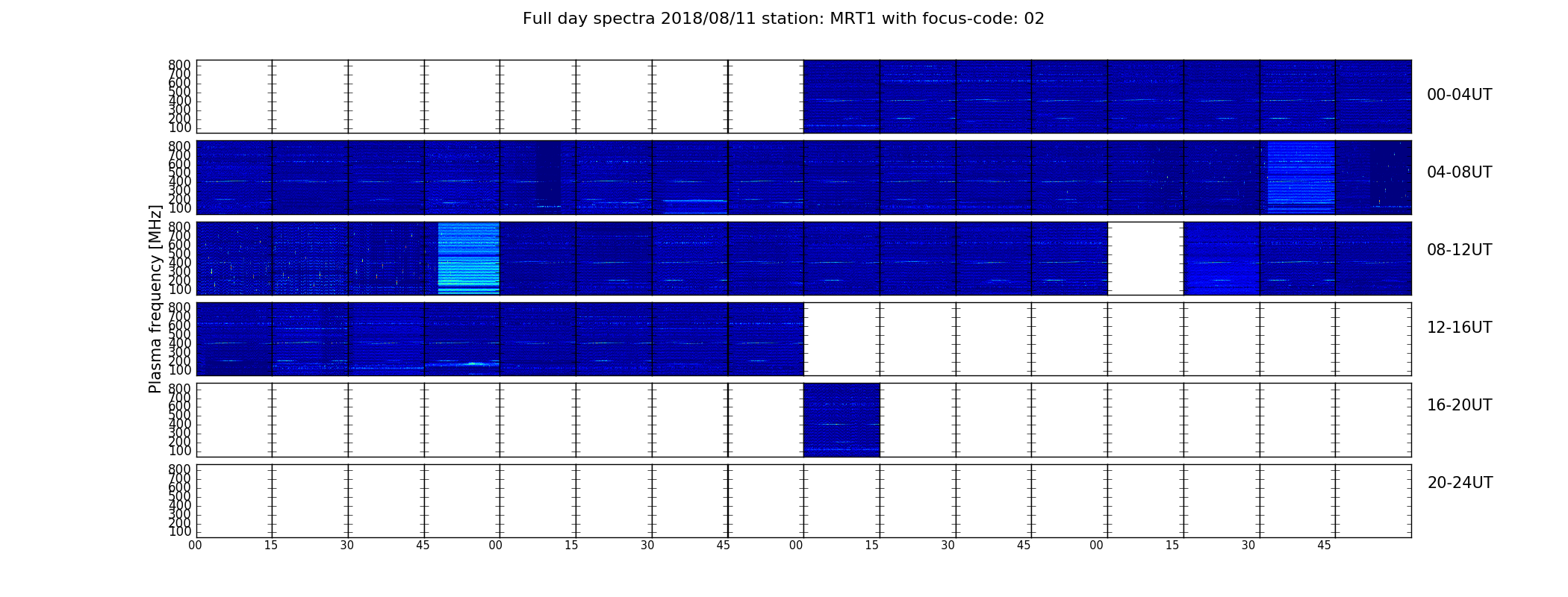 Full day spectra 2018/08/11 station: MRT1 with focus-code: 02

Plasma frequency [MHz]

800
700
600
500
400
300
200
100

00-04UT

800
700
600
500
400
300
200
100

04-08UT

800
700
600
500
400
300
200
100

08-12UT

800
700
600
500
400
300
200
100

12-16UT

800
700
600
500
400
300
200
100

16-20UT

800
700
600
500
400
300
200
100

20-24UT

00 15 30 45 00 15 30 45 00 15 30 45 00 15 30 45